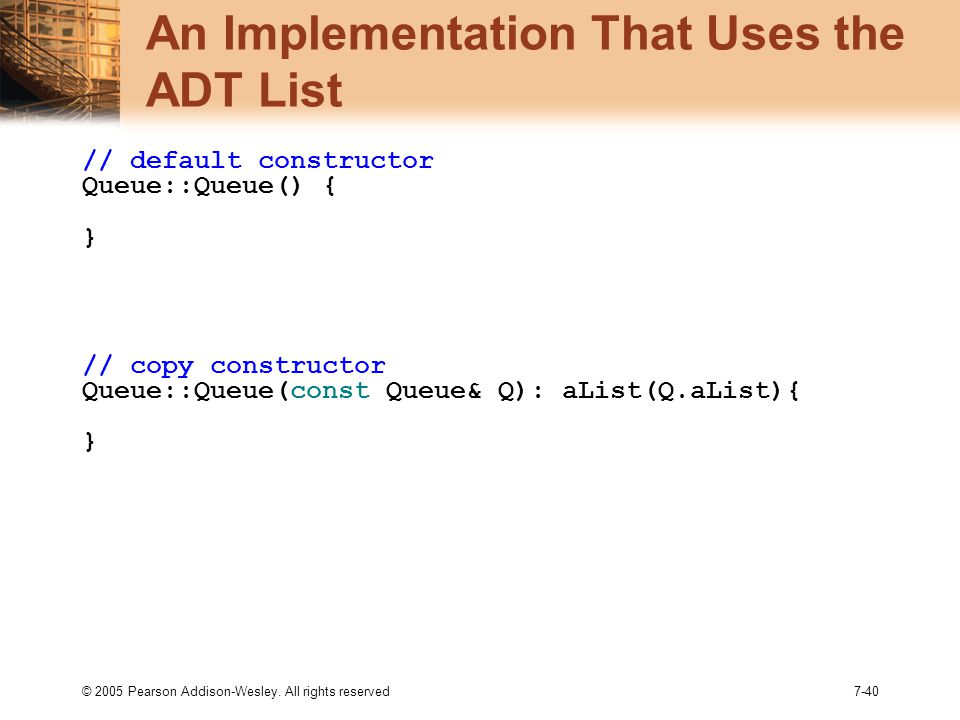 An Implementation That Uses the ADT List

// default constructor
Queue::Queue() {

}

// copy constructor
Queue::Queue(const Queue& Q): aList(Q.aList){

}

© 2005 Pearson Addison-Wesley. All rights reserved

7-40